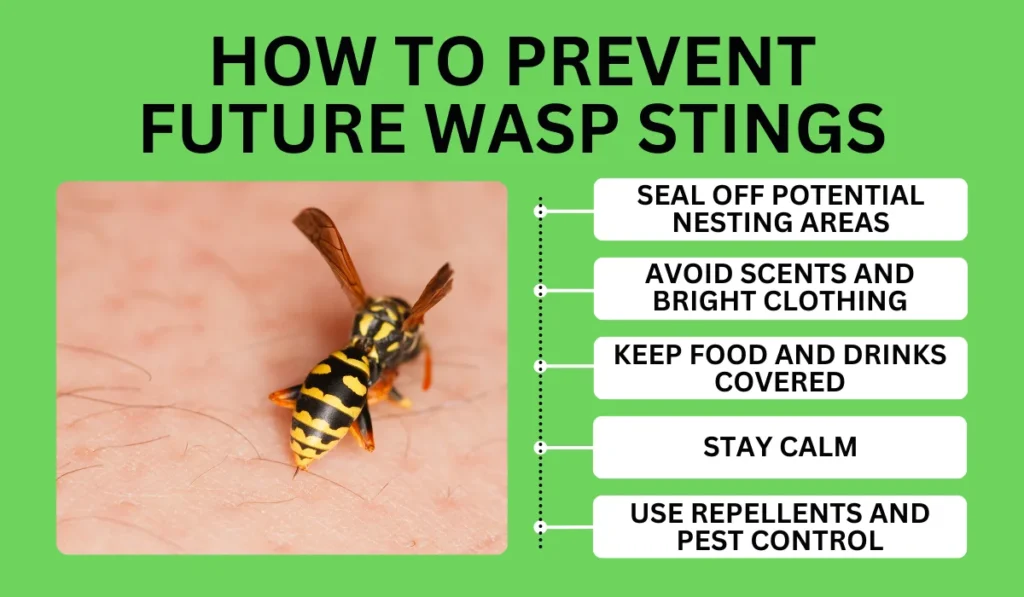 HOW TO PREVENT FUTURE WASP STINGS

SEAL OFF POTENTIAL NESTING AREAS

AVOID SCENTS AND BRIGHT CLOTHING

KEEP FOOD AND DRINKS COVERED

STAY CALM

USE REPELLENTS AND PEST CONTROL